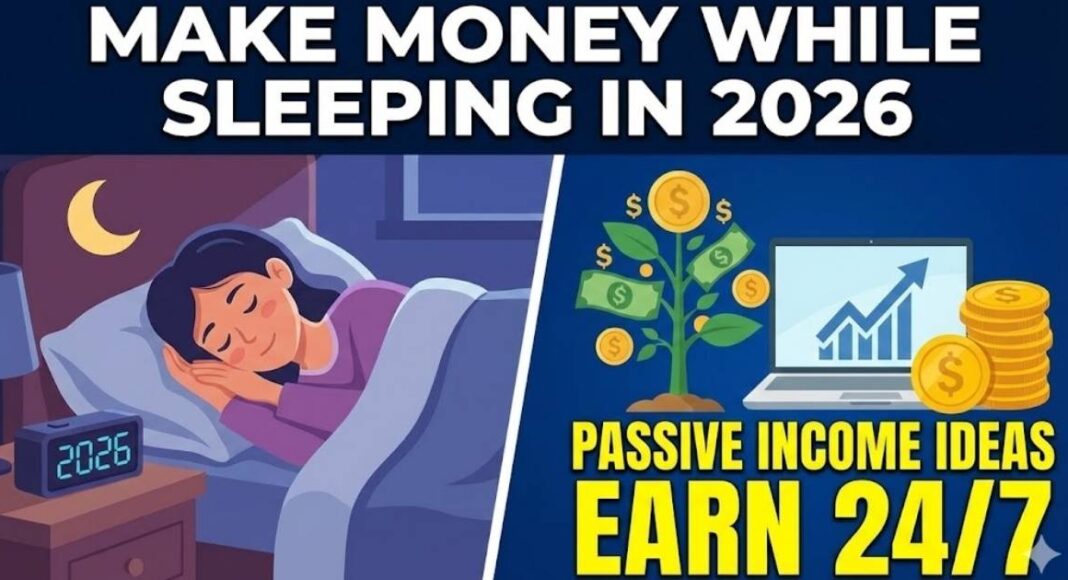 MAKE MONEY WHILE SLEEPING IN 2026

2026

$ $ $ $ $ $ $ $ $

PASSIVE INCOME IDEAS
EARN 24/7